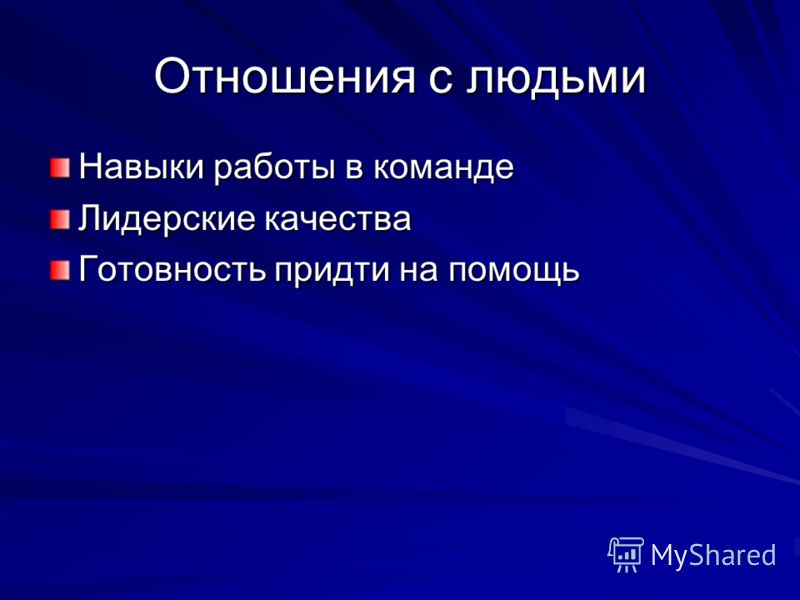 Отношения с людьми

Навыки работы в команде

Лидерские качества

Готовность придти на помощь

MyShared